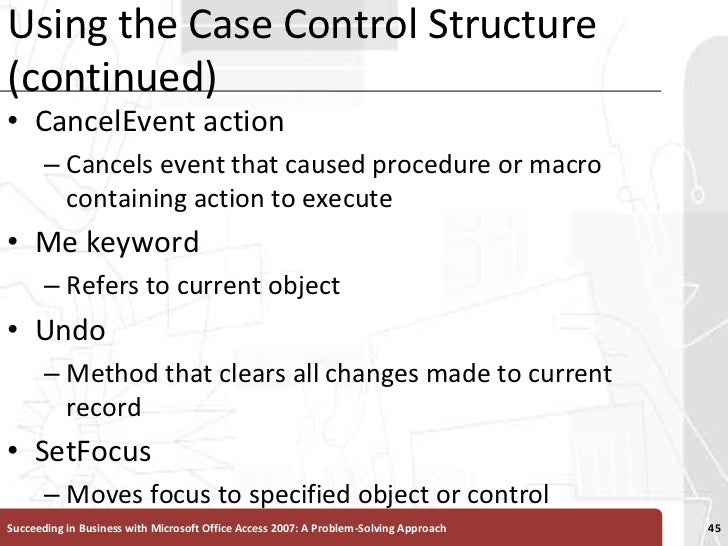 Using the Case Control Structure (continued)

• CancelEvent action
– Cancels event that caused procedure or macro containing action to execute

• Me keyword
– Refers to current object

• Undo
– Method that clears all changes made to current record

• SetFocus
– Moves focus to specified object or control

Succeeding in Business with Microsoft Office Access 2007: A Problem-Solving Approach

45